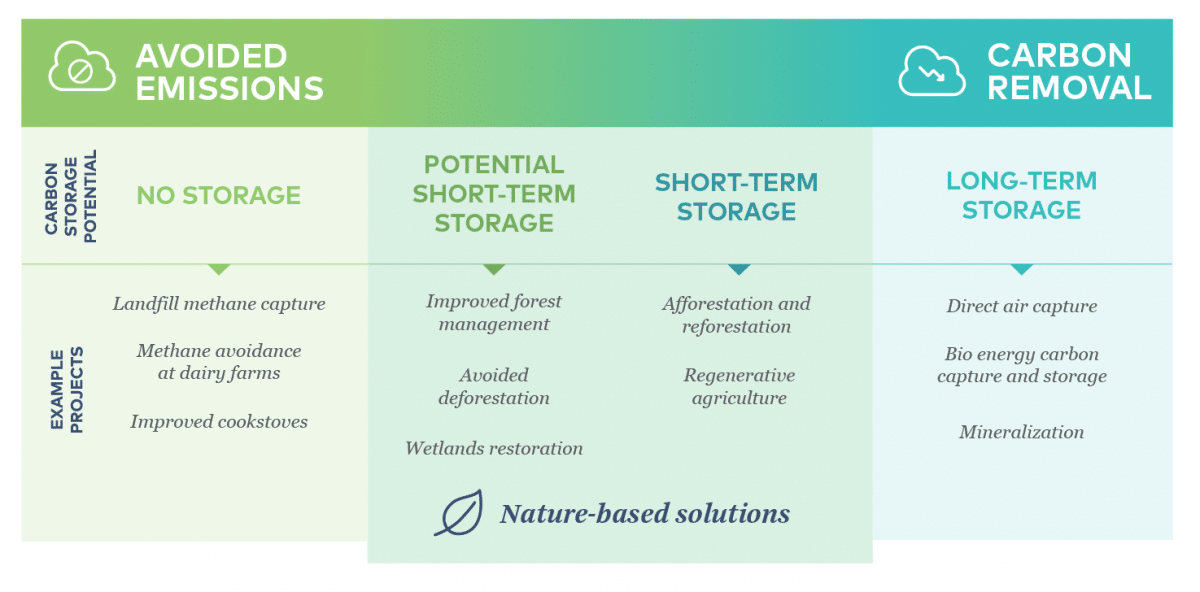 AVOIDED EMISSIONS

CARBON REMOVAL

CARBON STORAGE POTENTIAL

NO STORAGE

POTENTIAL SHORT-TERM STORAGE

SHORT-TERM STORAGE

LONG-TERM STORAGE

EXAMPLE PROJECTS

Landfill methane capture

Methane avoidance at dairy farms

Improved cookstoves

Improved forest management

Avoided deforestation

Wetlands restoration

Afforestation and reforestation

Regenerative agriculture

Direct air capture

Bio energy carbon capture and storage

Mineralization

Nature-based solutions